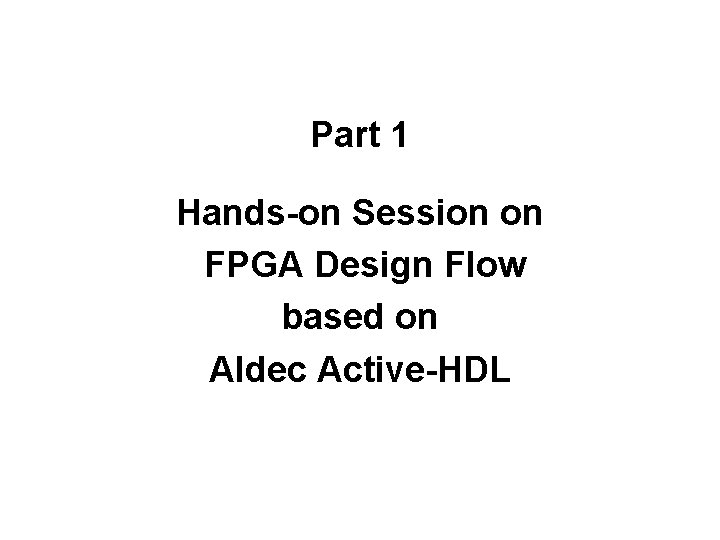 Part 1

Hands-on Session on FPGA Design Flow based on Aldec Active-HDL